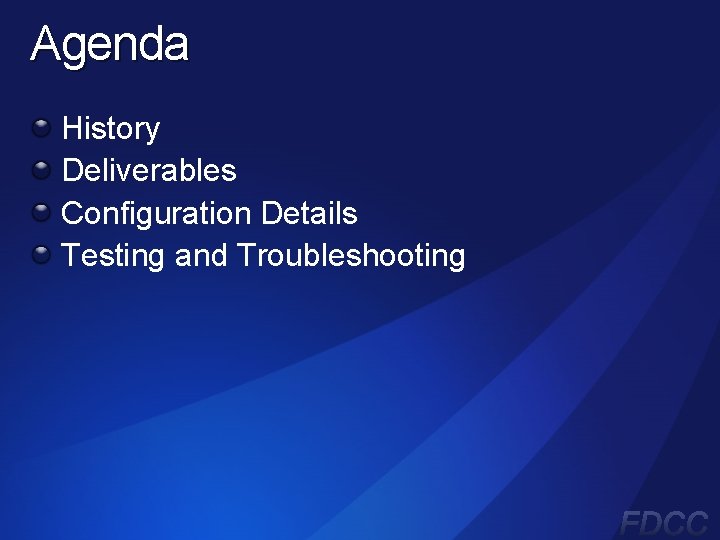 Agenda

History
Deliverables
Configuration Details
Testing and Troubleshooting

FDCC